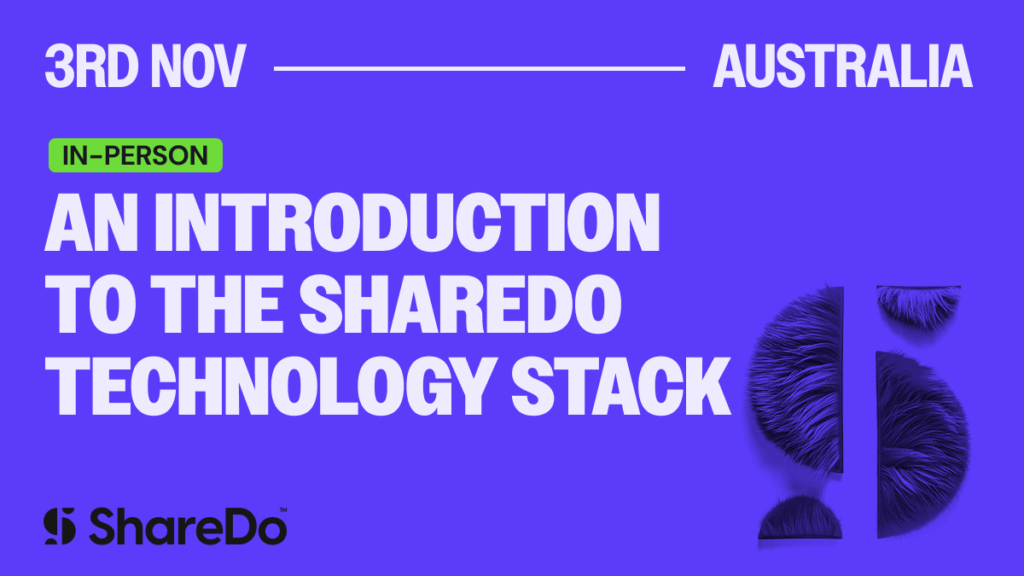 3RD NOV AUSTRALIA

IN-PERSON

AN INTRODUCTION TO THE SHAREDO TECHNOLOGY STACK

ShareDo™